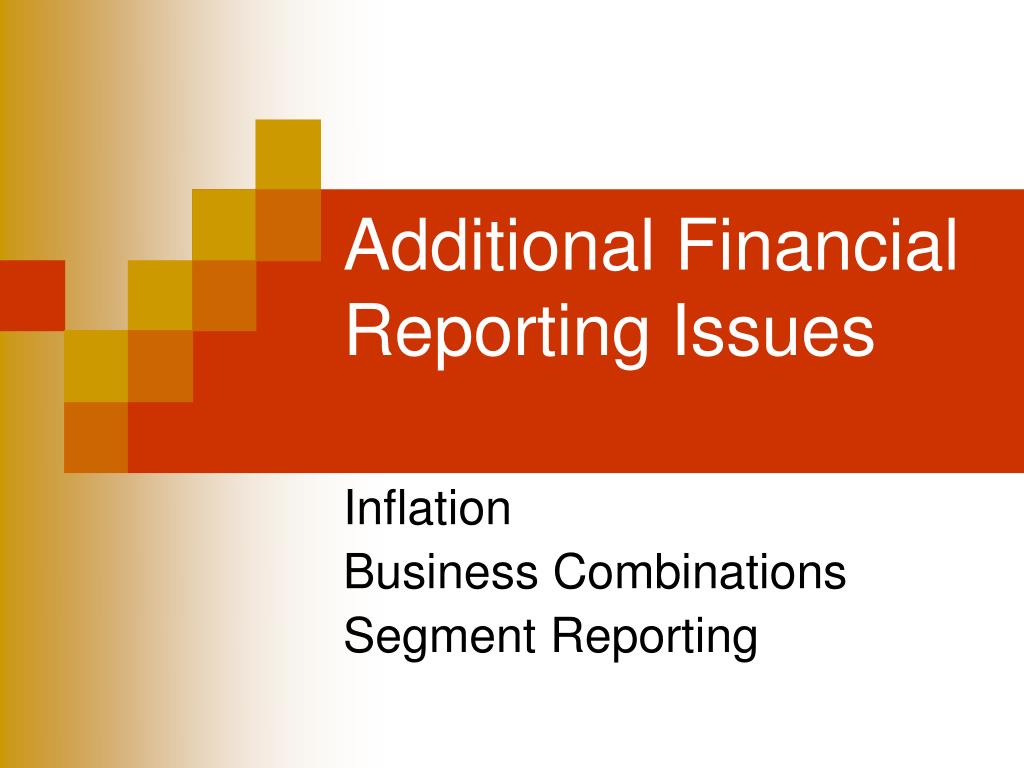 Additional Financial Reporting Issues

Inflation
Business Combinations
Segment Reporting